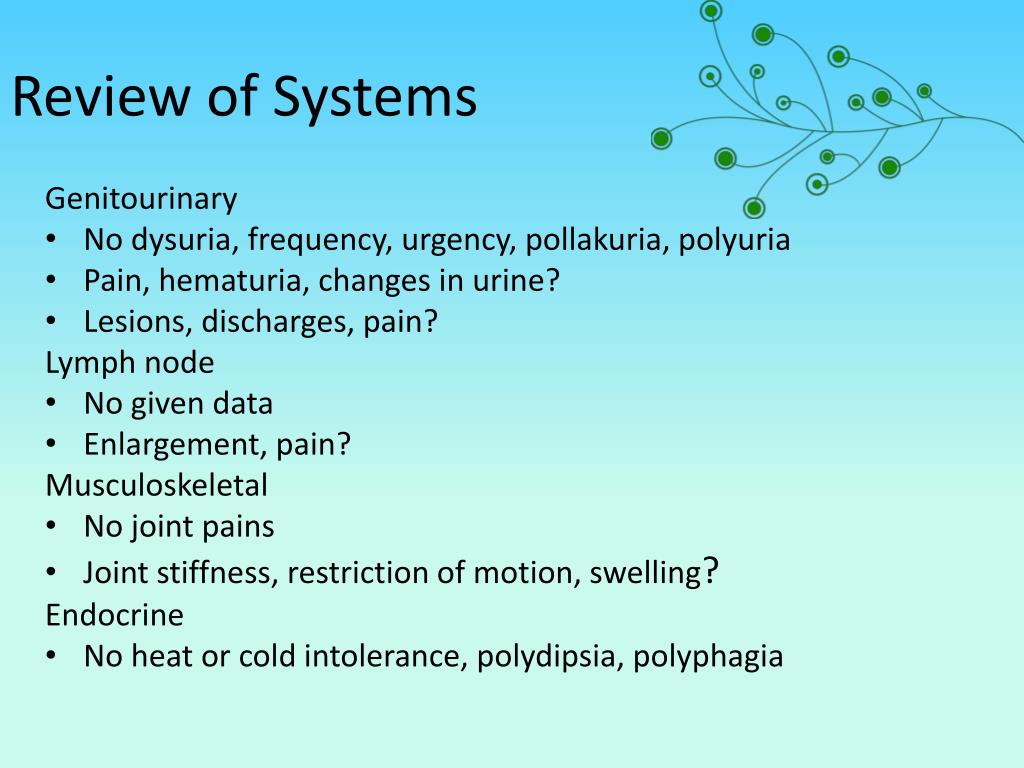 Review of Systems

Genitourinary
• No dysuria, frequency, urgency, pollakuria, polyuria
• Pain, hematuria, changes in urine?
• Lesions, discharges, pain?
Lymph node
• No given data
• Enlargement, pain?
Musculoskeletal
• No joint pains
• Joint stiffness, restriction of motion, swelling?
Endocrine
• No heat or cold intolerance, polydipsia, polyphagia